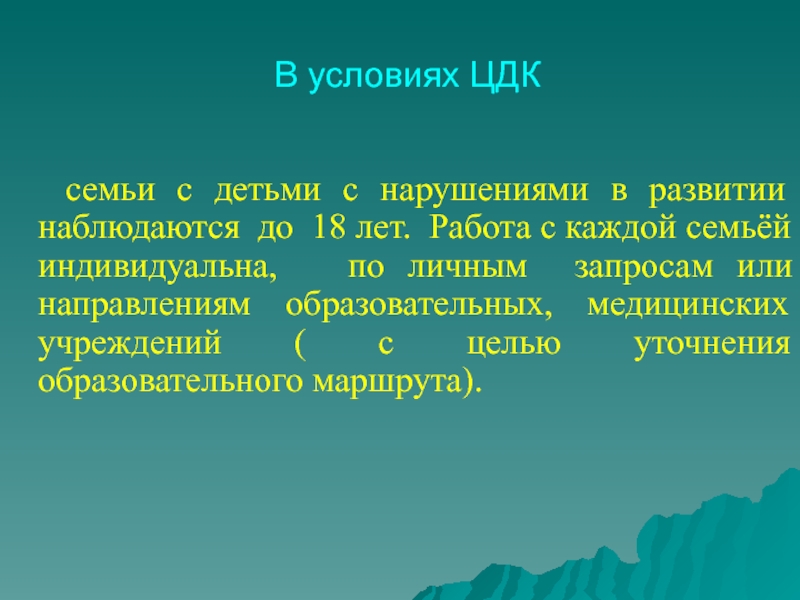 В условиях ЦДК

семьи с детьми с нарушениями в развитии наблюдаются до 18 лет. Работа с каждой семьёй индивидуальна, по личным запросам или направлениям образовательных, медицинских учреждений ( с целью уточнения образовательного маршрута).